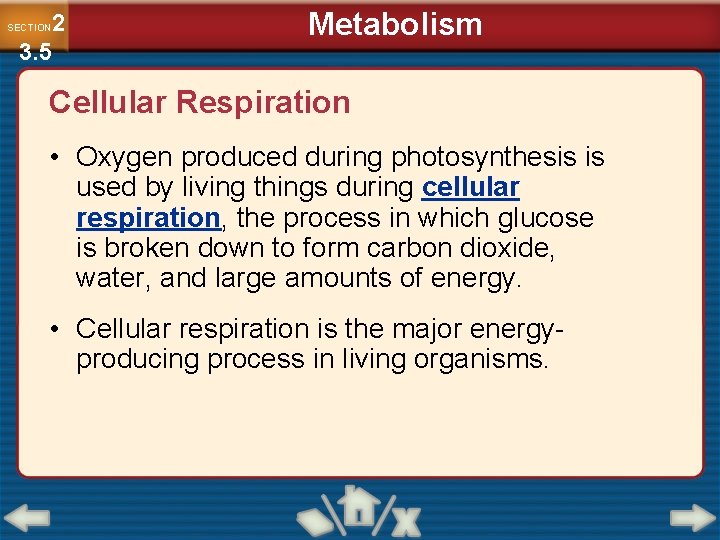 SECTION 2
3.5

Metabolism

Cellular Respiration

• Oxygen produced during photosynthesis is used by living things during cellular respiration, the process in which glucose is broken down to form carbon dioxide, water, and large amounts of energy.

• Cellular respiration is the major energy-producing process in living organisms.